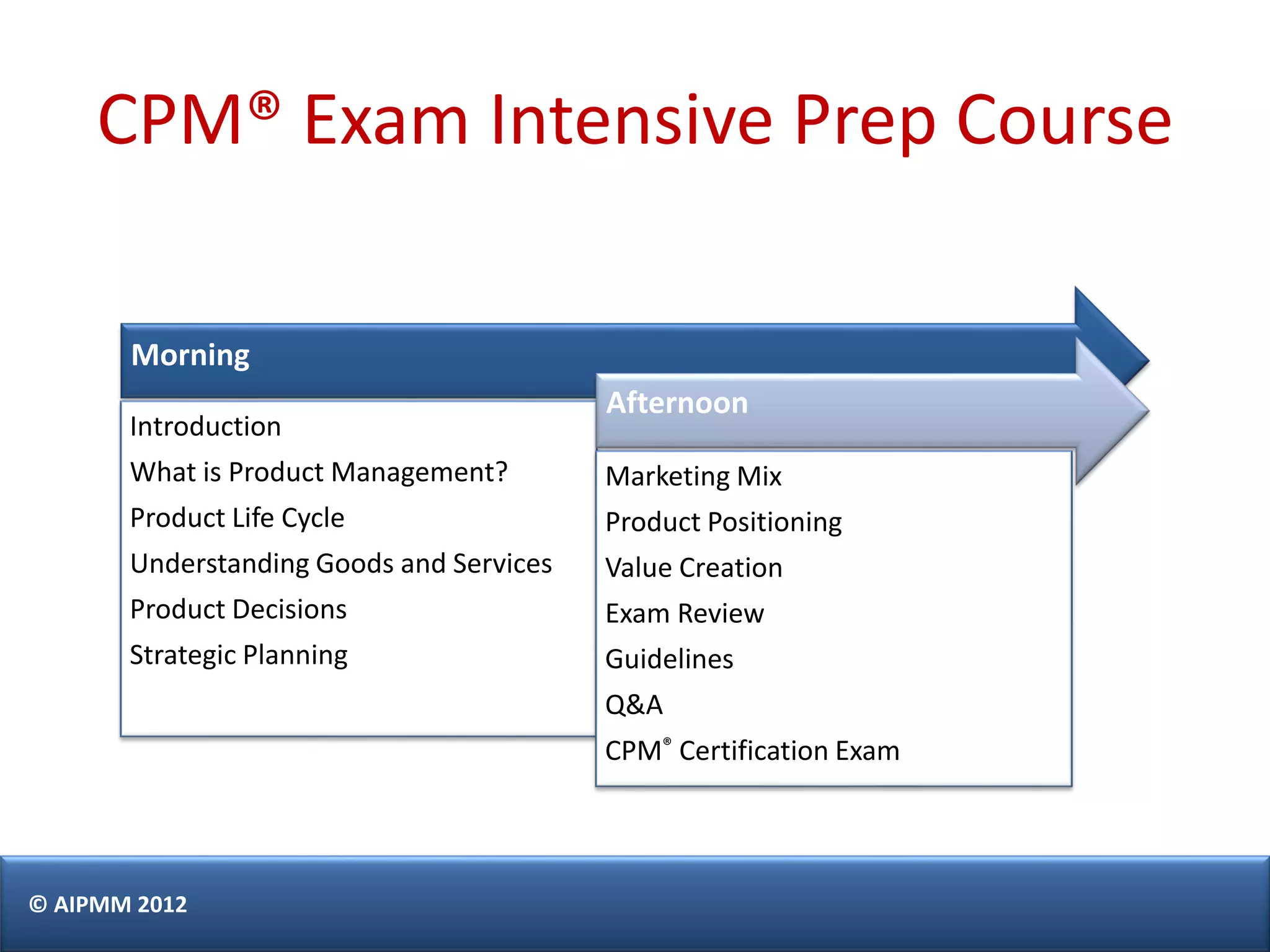 CPM® Exam Intensive Prep Course

Morning

Introduction
What is Product Management?
Product Life Cycle
Understanding Goods and Services
Product Decisions
Strategic Planning

Afternoon

Marketing Mix
Product Positioning
Value Creation
Exam Review
Guidelines
Q&A
CPM® Certification Exam

© AIPMM 2012